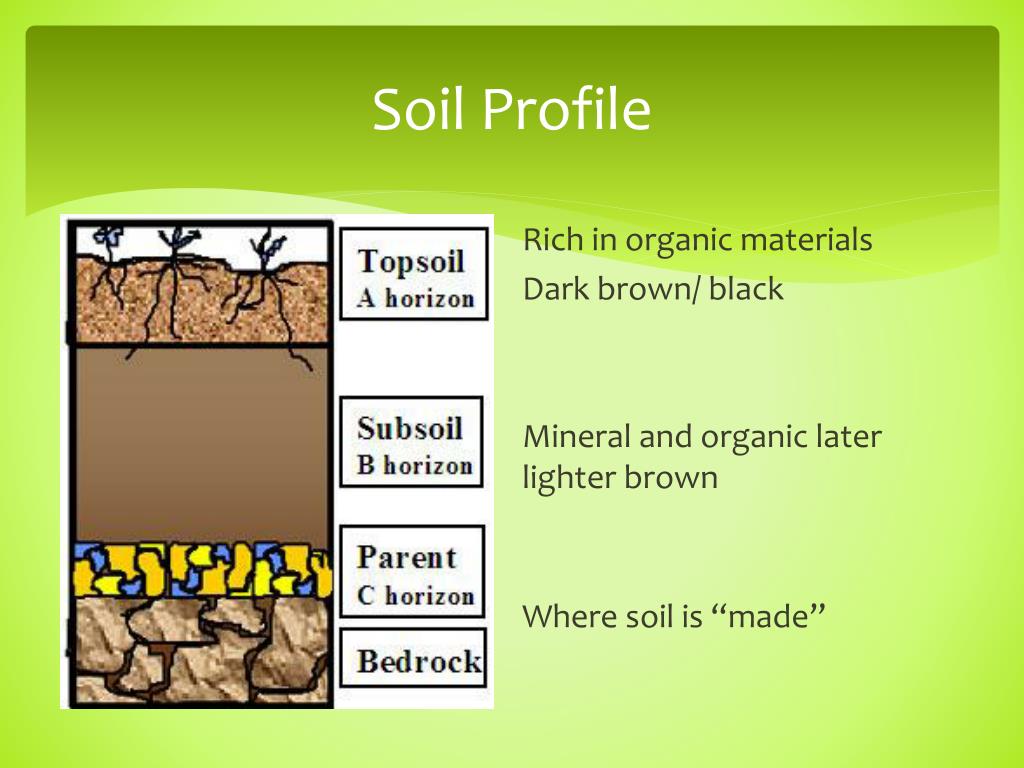 Soil Profile

Topsoil
A horizon

Subsoil
B horizon

Parent
C horizon

Bedrock

Rich in organic materials
Dark brown/ black

Mineral and organic later
lighter brown

Where soil is “made”